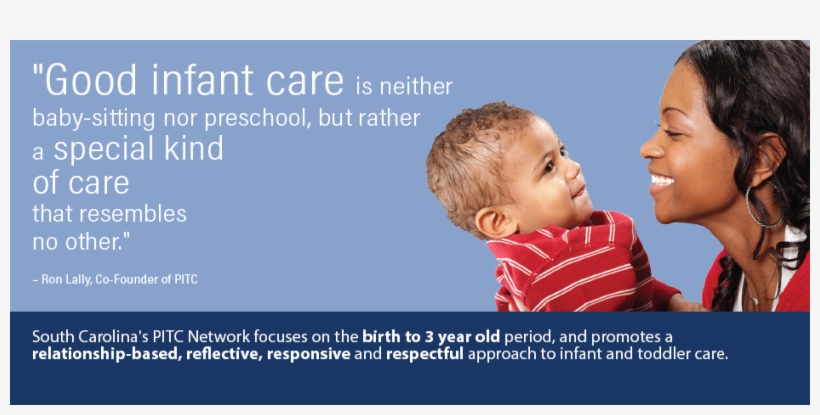 "Good infant care is neither baby-sitting nor preschool, but rather a special kind of care that resembles no other."

– Ron Lally, Co-Founder of PITC

South Carolina's PITC Network focuses on the birth to 3 year old period, and promotes a relationship-based, reflective, responsive and respectful approach to infant and toddler care.